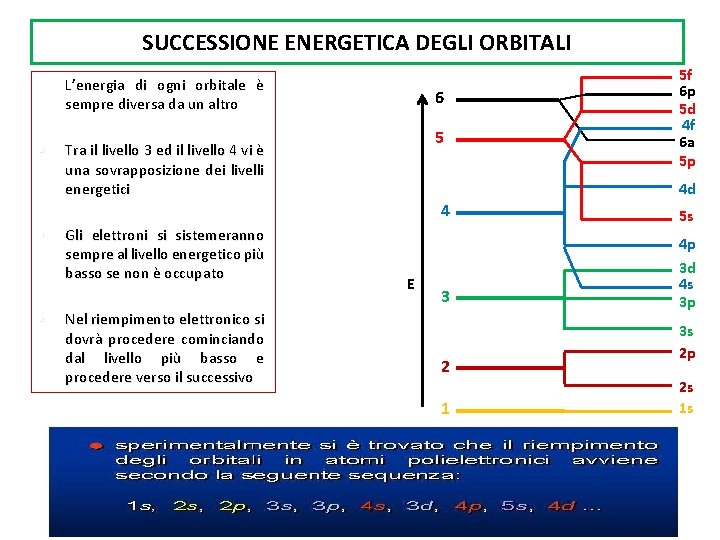 SUCCESSIONE ENERGETICA DEGLI ORBITALI

L'energia di ogni orbitale è sempre diversa da un altro

Tra il livello 3 ed il livello 4 vi è una sovrapposizione dei livelli energetici

Gli elettroni si sistemeranno sempre al livello energetico più basso se non è occupato

Nel riempimento elettronico si dovrà procedere cominciando dal livello più basso e procedere verso il successivo

E

6
5
4
3
2
1

5f
6p
5d
4f
6a
5p
4d
5s
4p
3d
4s
3p
3s
2p
2s
1s

sperimentalmente si è trovato che il riempimento degli orbitali in atomi polielettronici avviene secondo la seguente sequenza:

1s, 2s, 2p, 3s, 3p, 4s, 3d, 4p, 5s, 4d ...